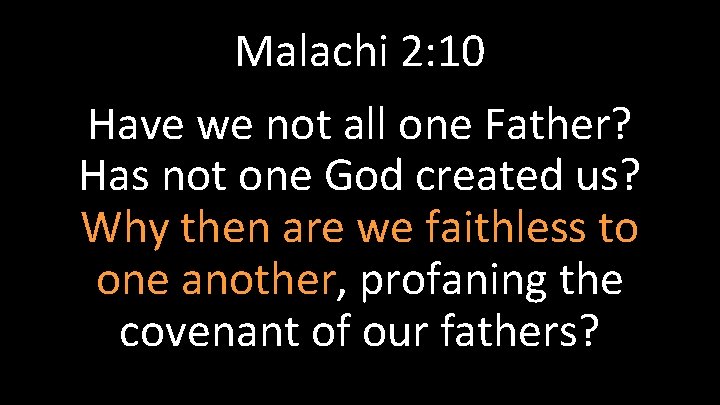 Malachi 2:10

Have we not all one Father? Has not one God created us? Why then are we faithless to one another, profaning the covenant of our fathers?